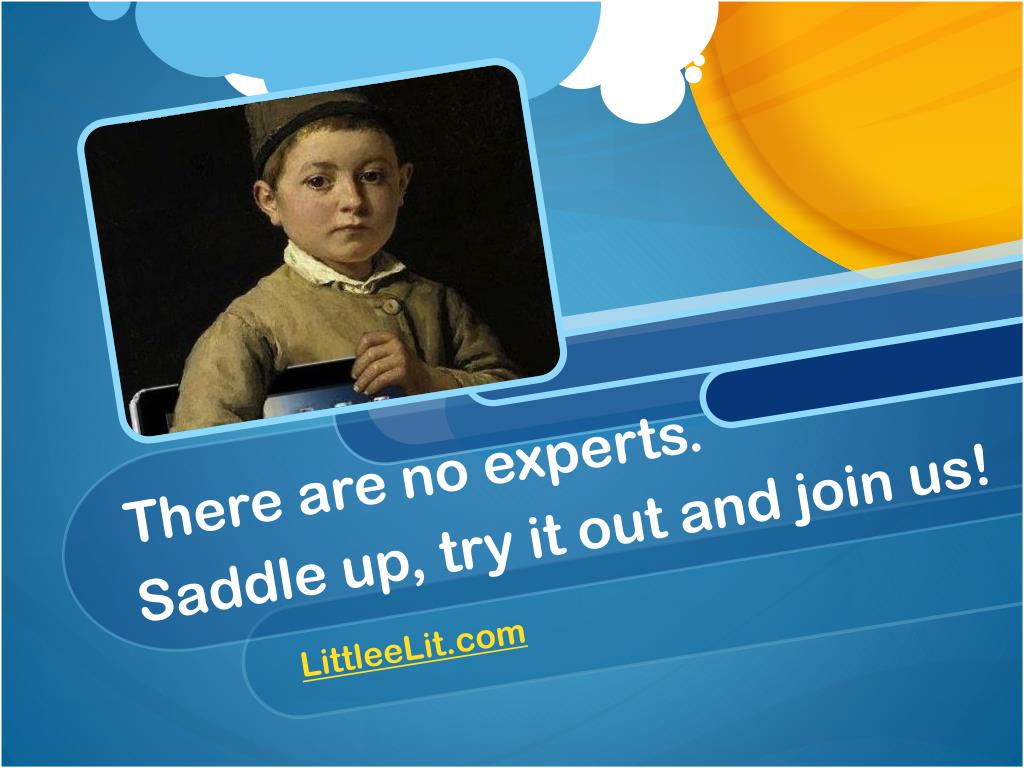 There are no experts.
Saddle up, try it out and join us!

LittleeLit.com